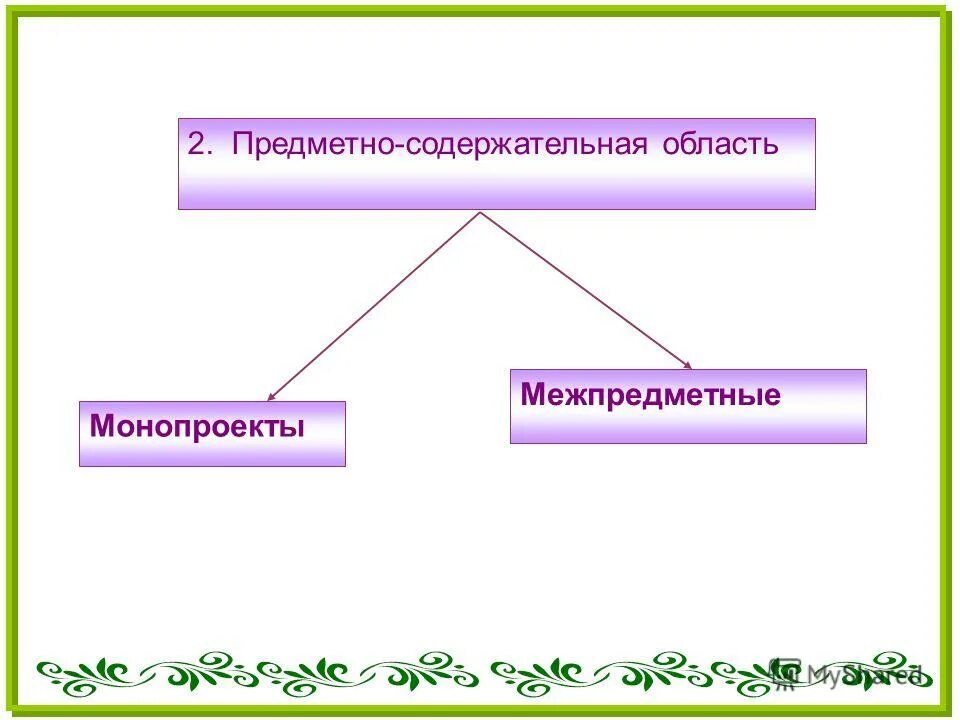 2. Предметно-содержательная область

Монопроекты

Межпредметные

MyShared